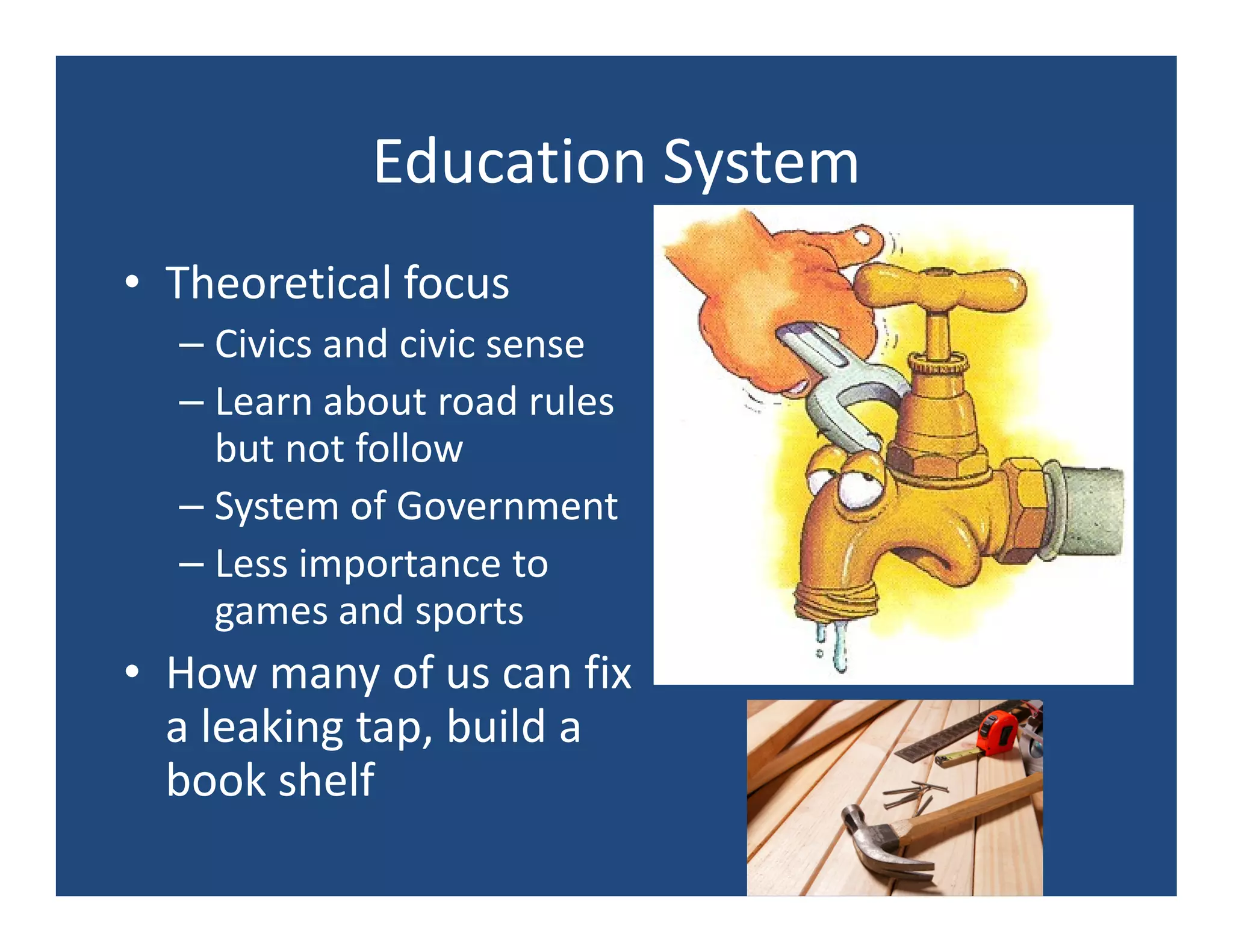 Education System

• Theoretical focus
– Civics and civic sense
– Learn about road rules but not follow
– System of Government
– Less importance to games and sports
• How many of us can fix a leaking tap, build a book shelf